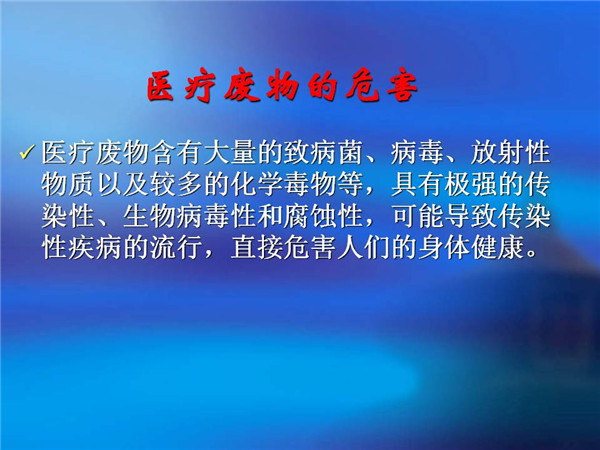 医疗废物的危害

✓ 医疗废物含有大量的致病菌、病毒、放射性物质以及较多的化学毒物等，具有极强的传染性、生物病毒性和腐蚀性，可能导致传染性疾病的流行，直接危害人们的身体健康。